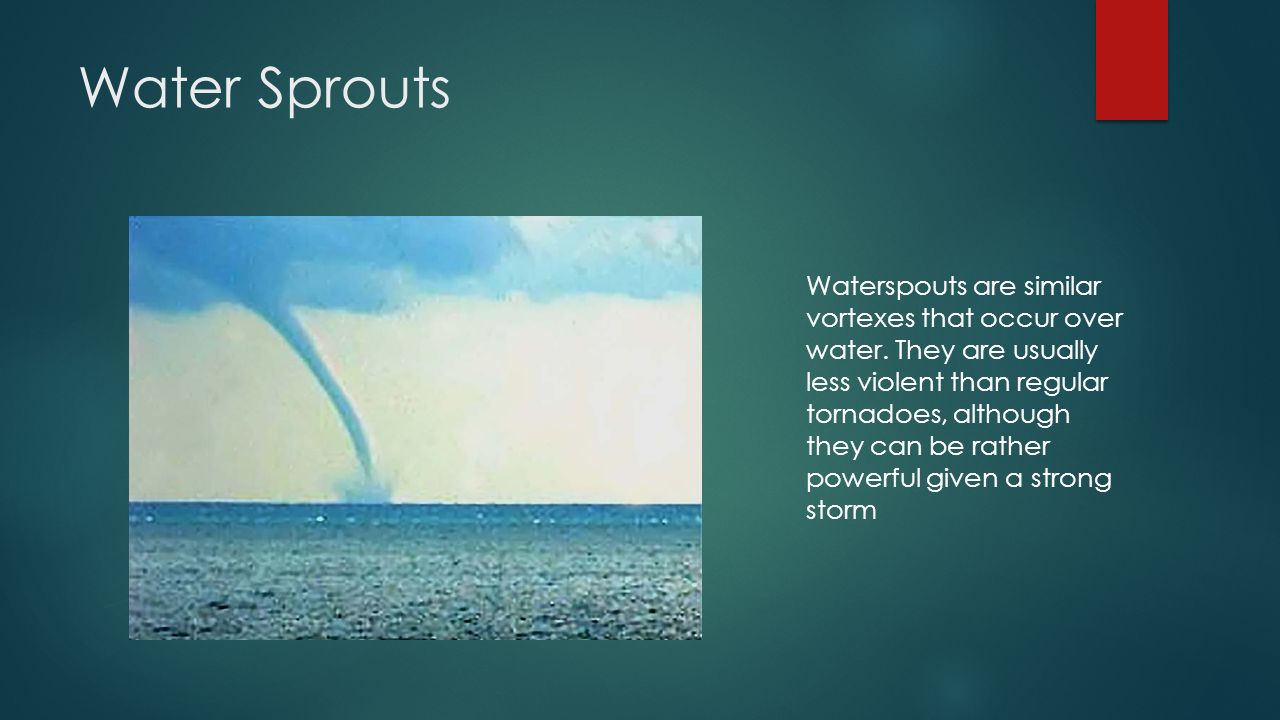 Water Sprouts

Waterspouts are similar vortexes that occur over water. They are usually less violent than regular tornadoes, although they can be rather powerful given a strong storm